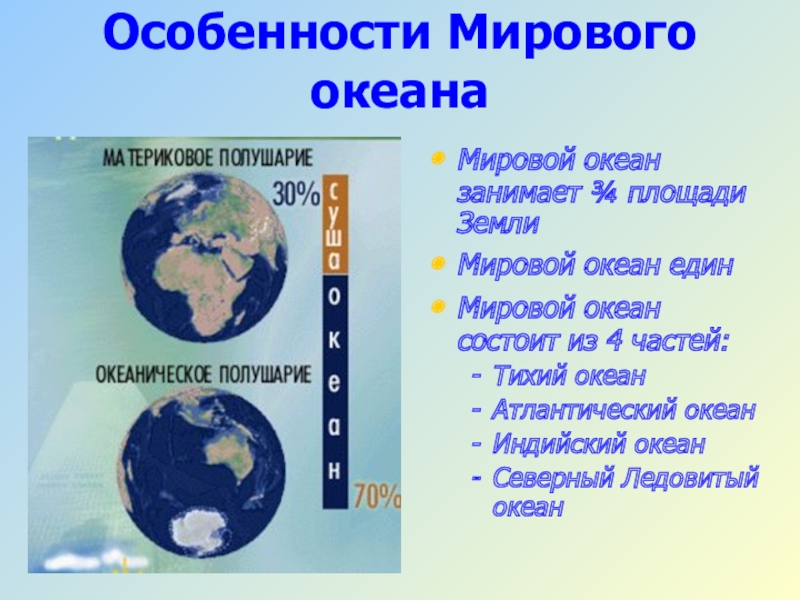 Особенности Мирового океана

МАТЕРИКОВОЕ ПОЛУШАРИЕ

30%

суша

океан

ОКЕАНИЧЕСКОЕ ПОЛУШАРИЕ

70%

Мировой океан занимает ¾ площади Земли

Мировой океан един

Мировой океан состоит из 4 частей:
- Тихий океан
- Атлантический океан
- Индийский океан
- Северный Ледовитый океан